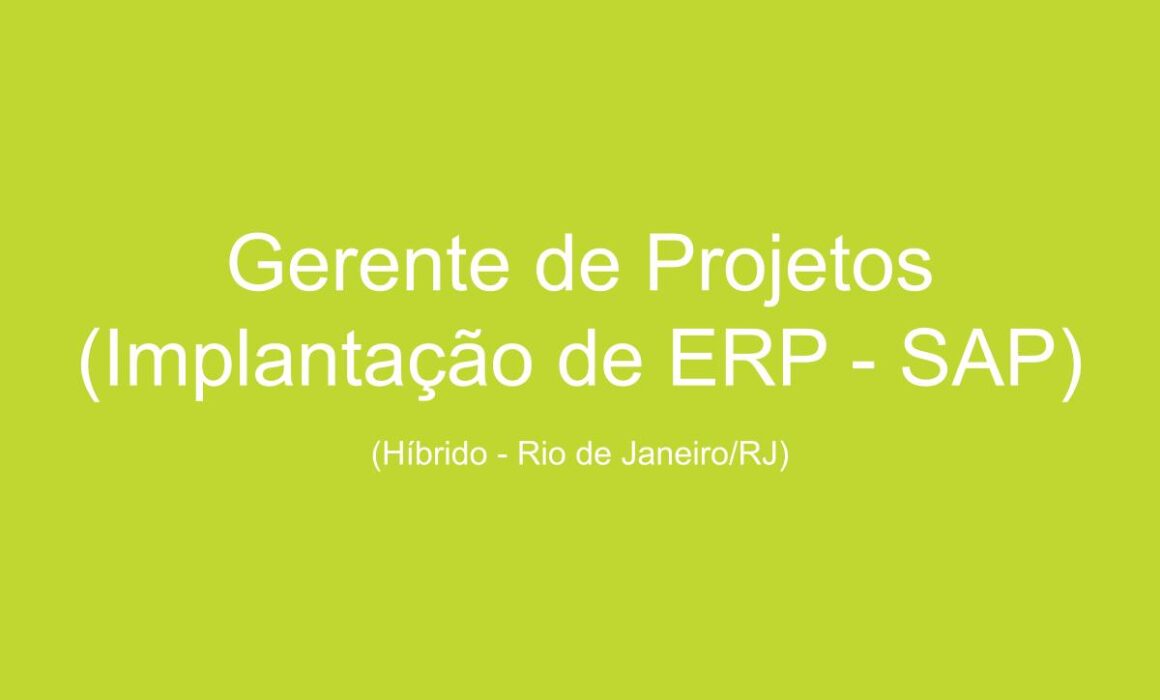 Gerente de Projetos (Implantação de ERP - SAP)

(Híbrido - Rio de Janeiro/RJ)